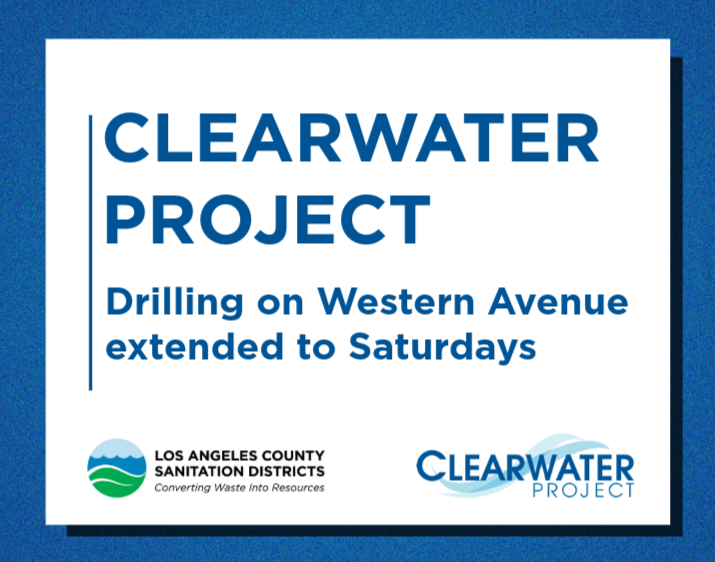 CLEARWATER PROJECT

Drilling on Western Avenue extended to Saturdays

LOS ANGELES COUNTY SANITATION DISTRICTS
Converting Waste Into Resources

CLEARWATER PROJECT